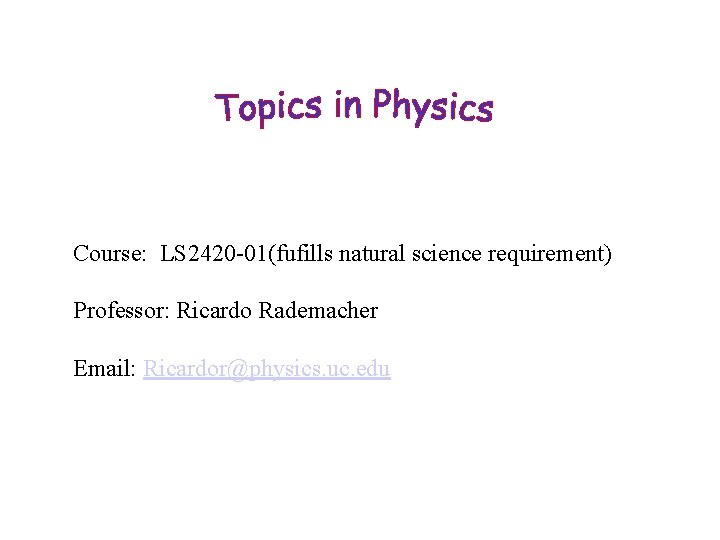 Topics in Physics

Course: LS2420-01(fufills natural science requirement)

Professor: Ricardo Rademacher

Email: Ricardor@physics.uc.edu